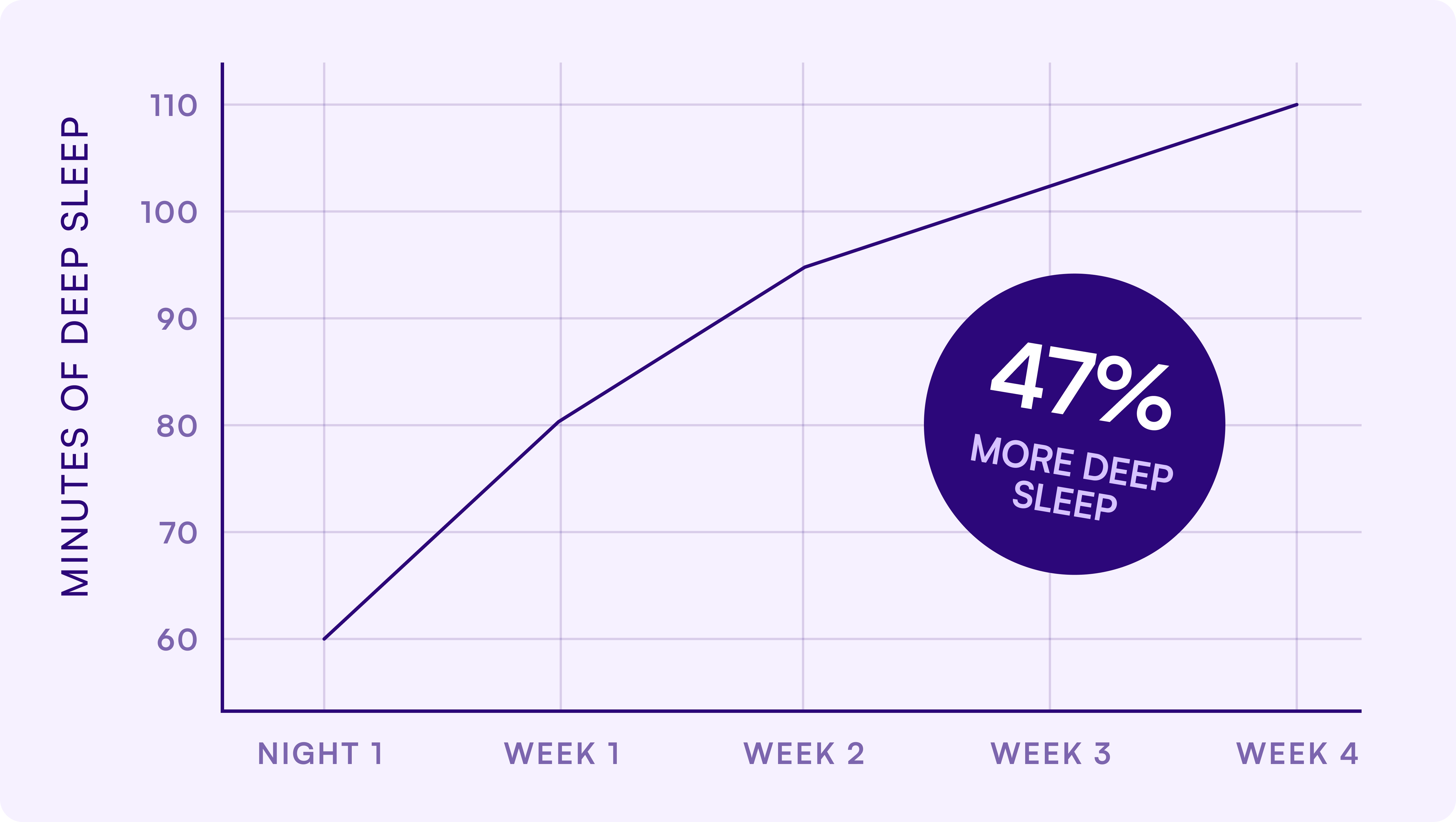 MINUTES OF DEEP SLEEP

110
100
90
80
70
60

NIGHT 1
WEEK 1
WEEK 2
WEEK 3
WEEK 4

47%
MORE DEEP SLEEP